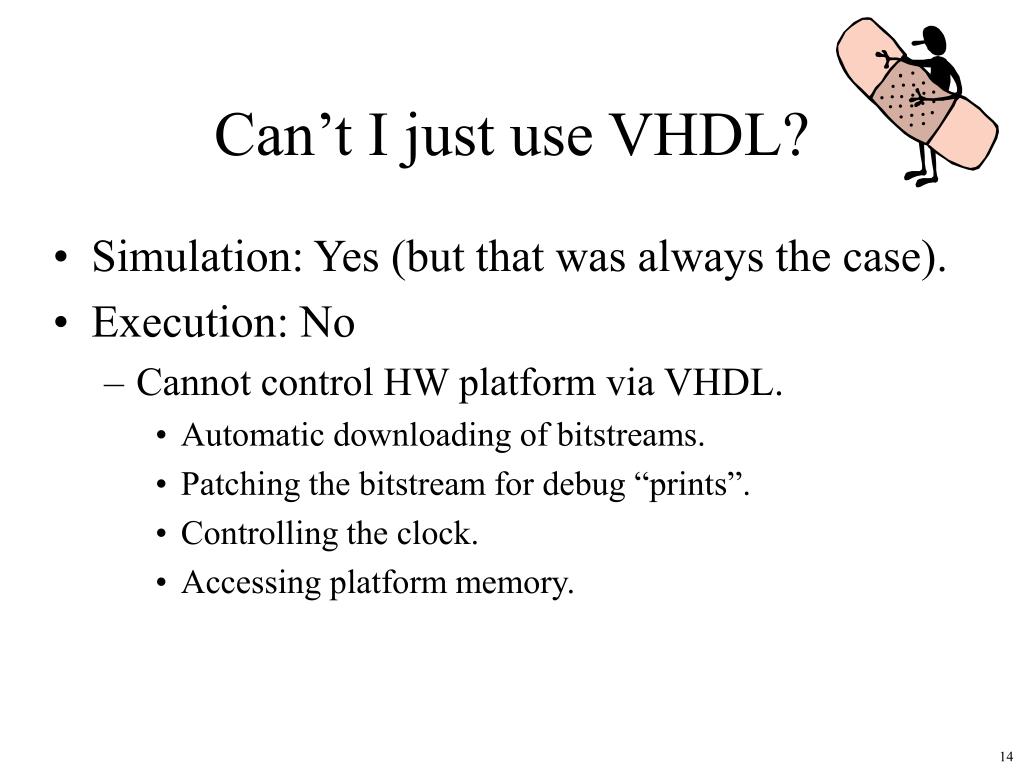 Can’t I just use VHDL?

• Simulation: Yes (but that was always the case).
• Execution: No
– Cannot control HW platform via VHDL.
• Automatic downloading of bitstreams.
• Patching the bitstream for debug “prints”.
• Controlling the clock.
• Accessing platform memory.

14